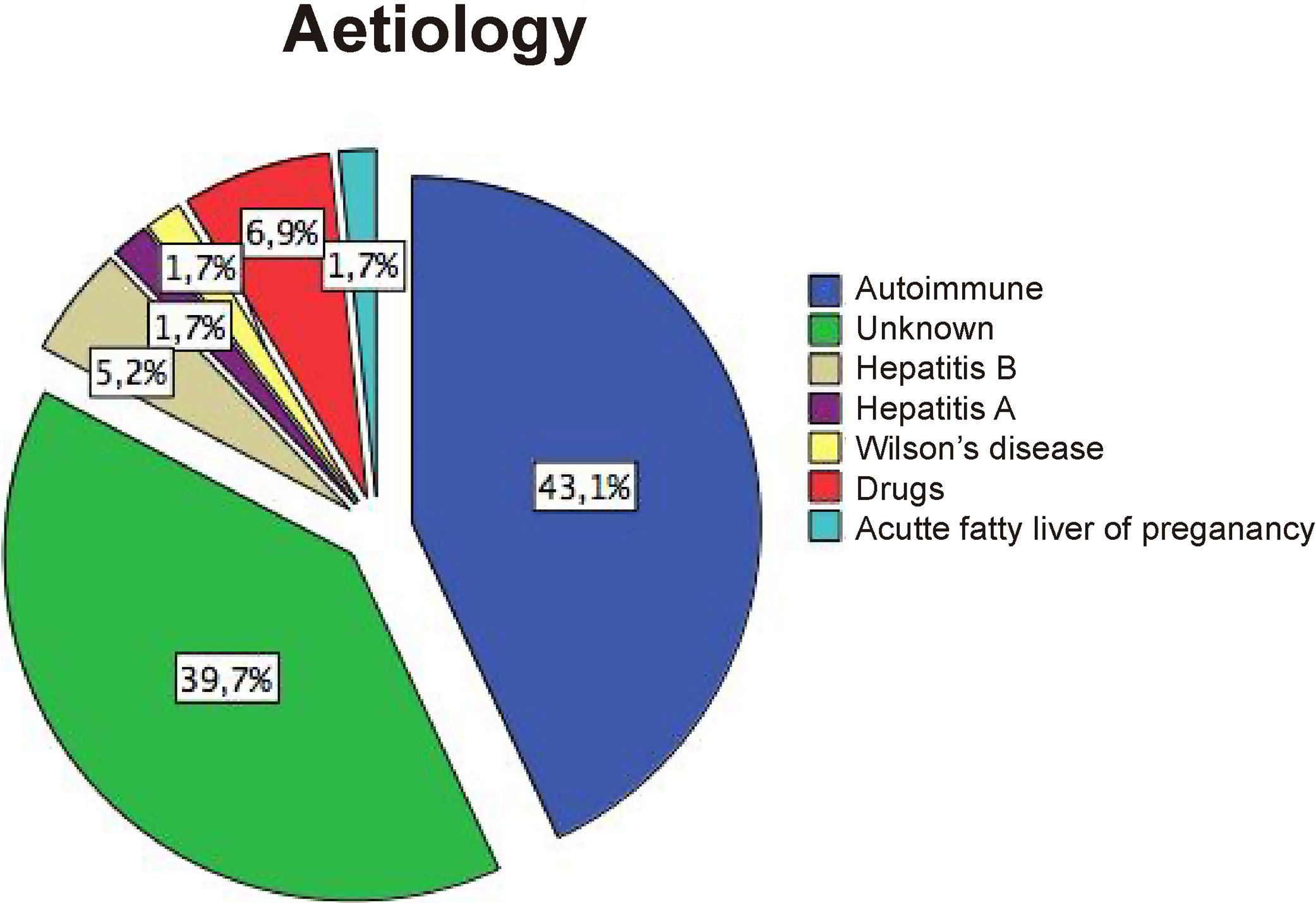 Aetiology

6,9%
1,7%
1,7%
1,7%
5,2%
43,1%
39,7%

Autoimmune
Unknown
Hepatitis B
Hepatitis A
Wilson's disease
Drugs
Acutte fatty liver of preganancy